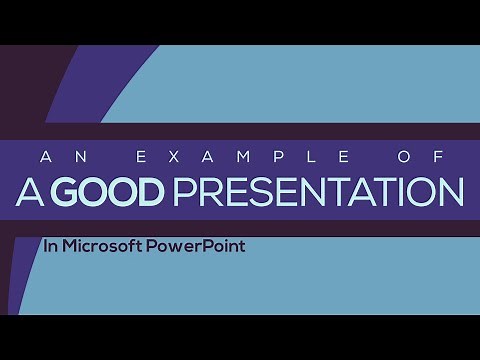 AN EXAMPLE OF
A GOOD PRESENTATION

In Microsoft PowerPoint